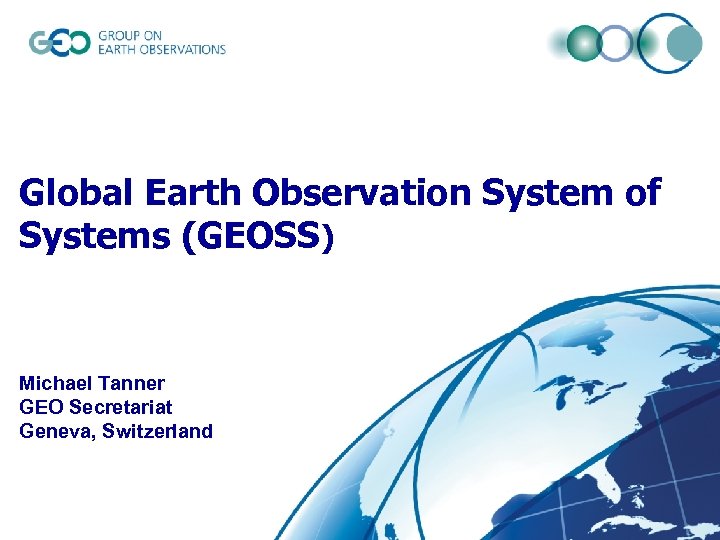 GEO GROUP ON EARTH OBSERVATIONS

Global Earth Observation System of Systems (GEOSS)

Michael Tanner
GEO Secretariat
Geneva, Switzerland